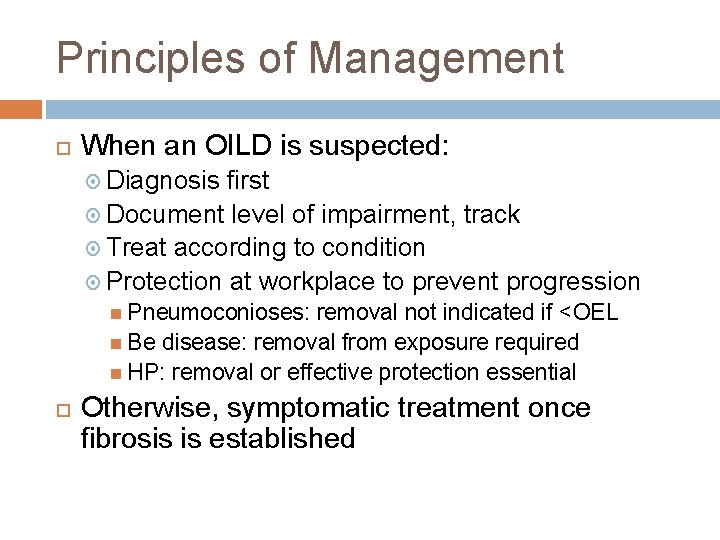 Principles of Management

When an OILD is suspected:

Diagnosis first

Document level of impairment, track

Treat according to condition

Protection at workplace to prevent progression

Pneumoconioses: removal not indicated if <OEL

Be disease: removal from exposure required

HP: removal or effective protection essential

Otherwise, symptomatic treatment once fibrosis is established